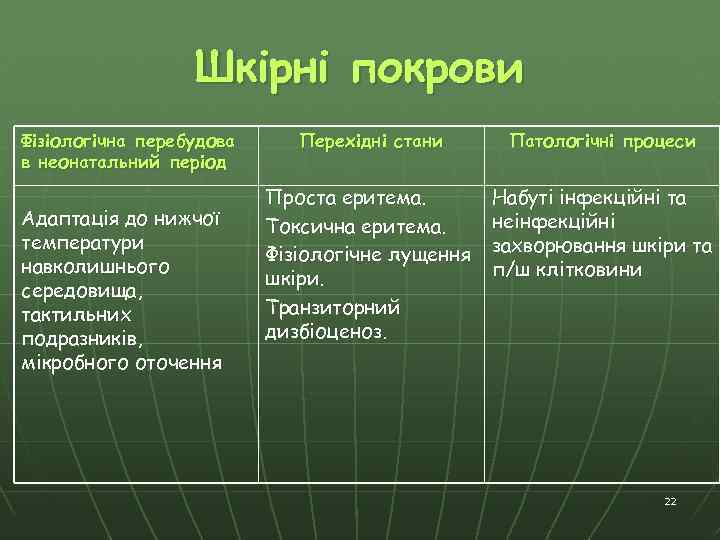 Шкірні покрови

| Фізіологічна перебудова в неонатальний період | Перехідні стани | Патологічні процеси |
|---|---|---|
| Адаптація до нижчої температури навколишнього середовища, тактильних подразників, мікробного оточення | Проста еритема. Токсична еритема. Фізіологічне лущення шкіри. Транзиторний дизбіоценоз. | Набуті інфекційні та неінфекційні захворювання шкіри та п/ш клітковини |

22